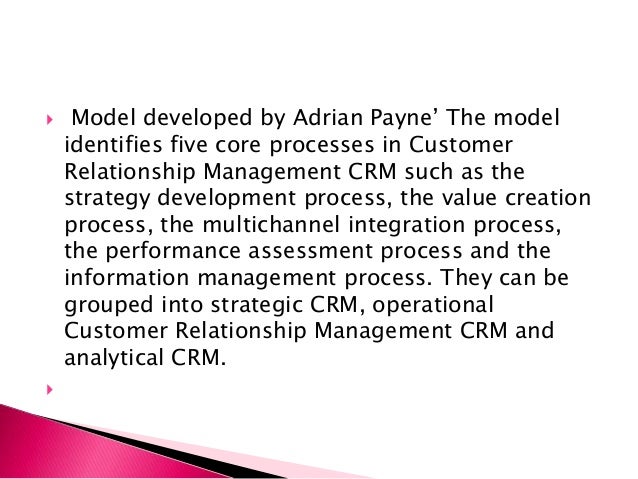 Model developed by Adrian Payne’ The model identifies five core processes in Customer Relationship Management CRM such as the strategy development process, the value creation process, the multichannel integration process, the performance assessment process and the information management process. They can be grouped into strategic CRM, operational Customer Relationship Management CRM and analytical CRM.